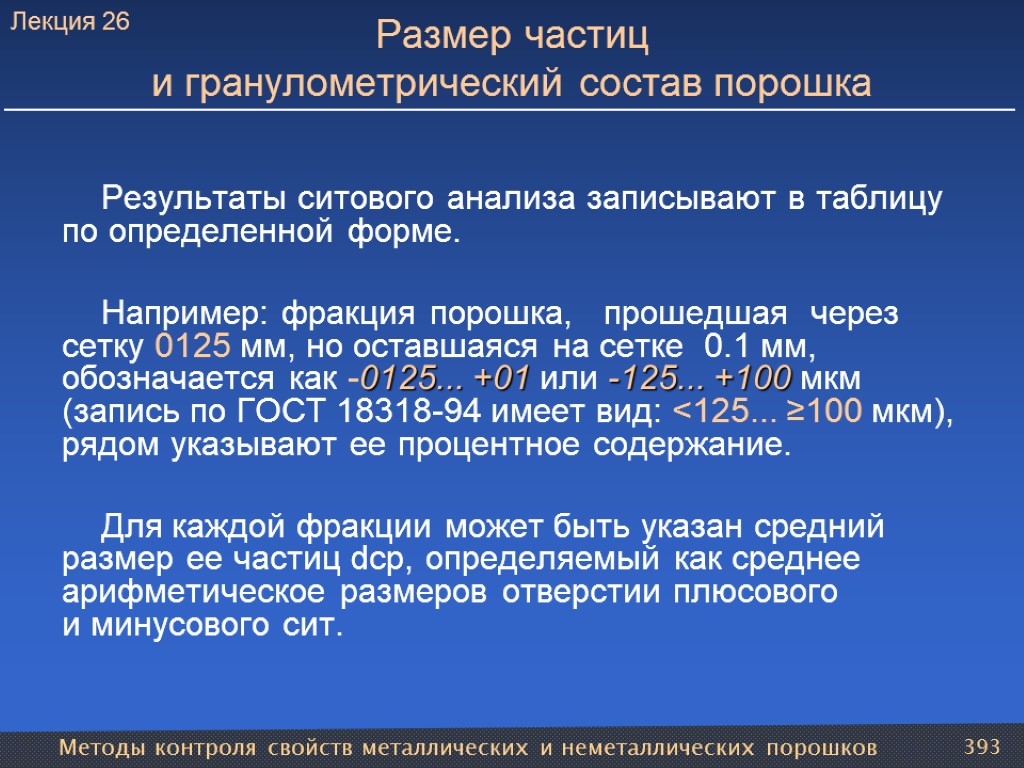 Лекция 26

Размер частиц
и гранулометрический состав порошка

Результаты ситового анализа записывают в таблицу по определенной форме.

Например: фракция порошка, прошедшая через сетку 0125 мм, но оставшаяся на сетке 0.1 мм, обозначается как -0125... +01 или -125... +100 мкм (запись по ГОСТ 18318-94 имеет вид: <125... ≥100 мкм), рядом указывают ее процентное содержание.

Для каждой фракции может быть указан средний размер ее частиц dср, определяемый как среднее арифметическое размеров отверстии плюсового и минусового сит.

Методы контроля свойств металлических и неметаллических порошков

393